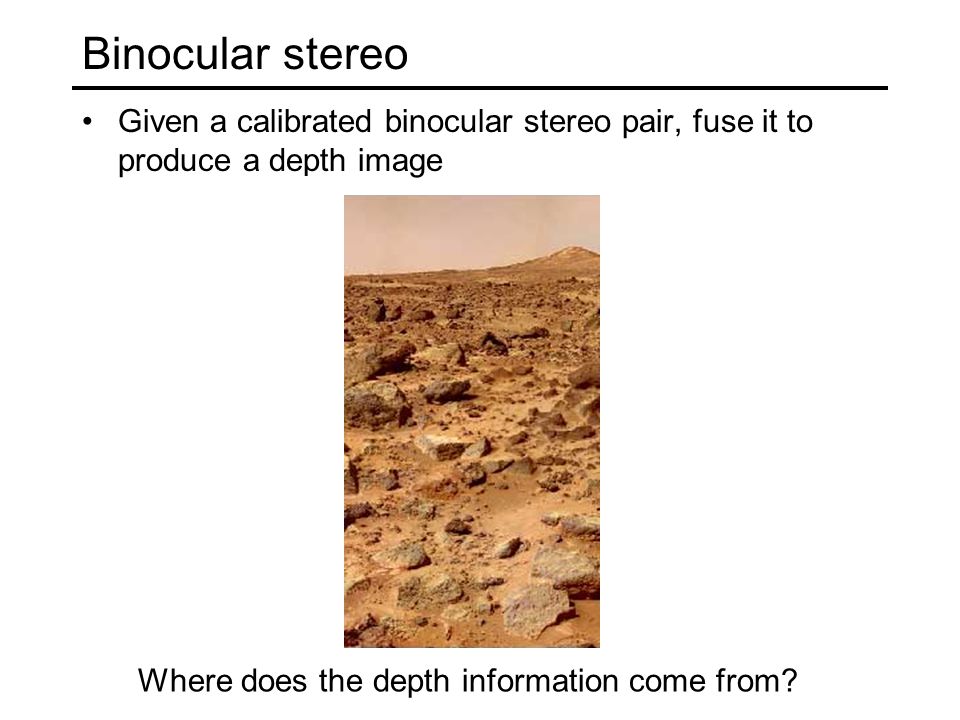 Binocular stereo

• Given a calibrated binocular stereo pair, fuse it to produce a depth image

Where does the depth information come from?